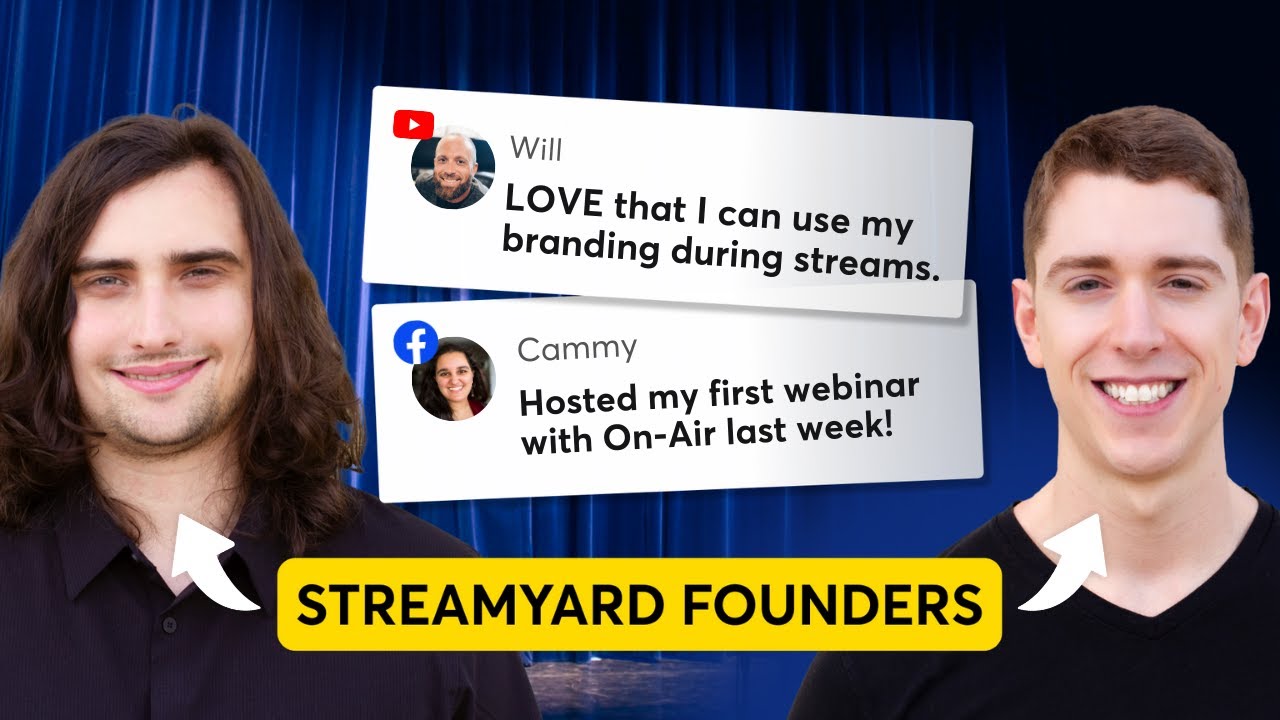 Will
LOVE that I can use my branding during streams.

Cammy
Hosted my first webinar with On-Air last week!

STREAMYARD FOUNDERS